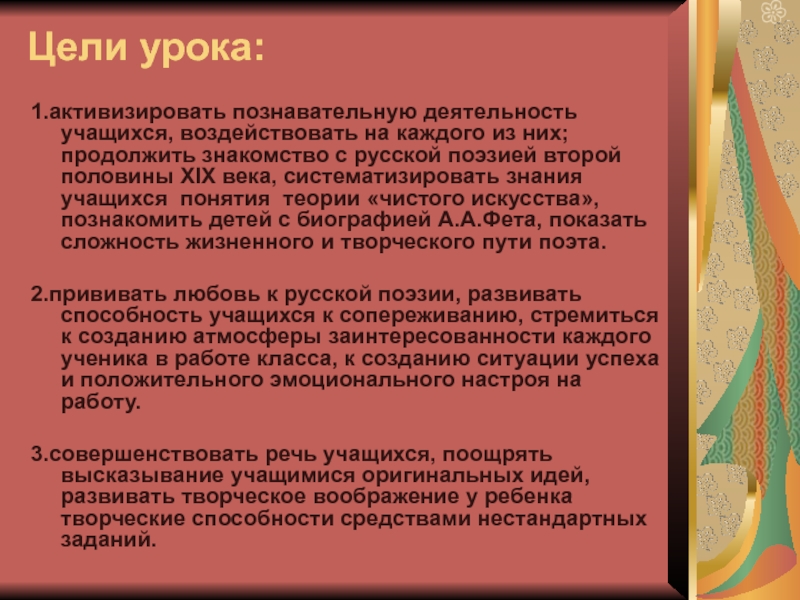 Цели урока:

1.активизировать познавательную деятельность учащихся, воздействовать на каждого из них; продолжить знакомство с русской поэзией второй половины XIX века, систематизировать знания учащихся понятия теории «чистого искусства», познакомить детей с биографией А.А.Фета, показать сложность жизненного и творческого пути поэта.

2.прививать любовь к русской поэзии, развивать способность учащихся к сопереживанию, стремиться к созданию атмосферы заинтересованности каждого ученика в работе класса, к созданию ситуации успеха и положительного эмоционального настроя на работу.

3.совершенствовать речь учащихся, поощрять высказывание учащимися оригинальных идей, развивать творческое воображение у ребенка творческие способности средствами нестандартных заданий.